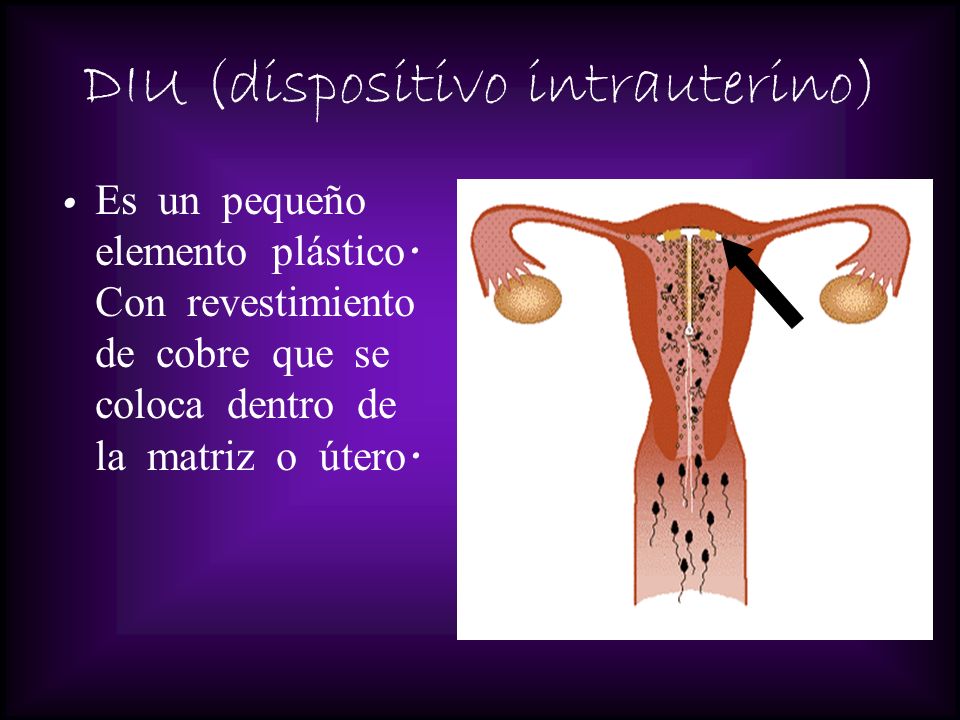 DIU (dispositivo intrauterino)

• Es un pequeño elemento plástico· Con revestimiento de cobre que se coloca dentro de la matriz o útero·